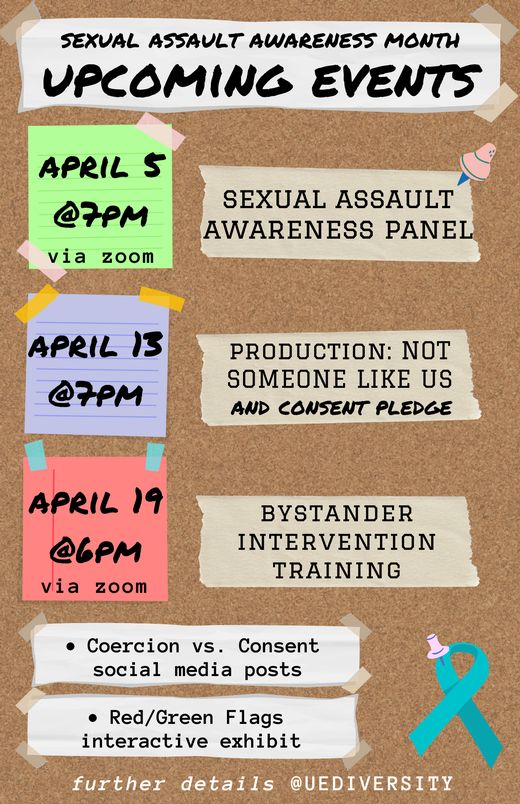 SEXUAL ASSAULT AWARENESS MONTH

UPCOMING EVENTS

APRIL 5
@7PM
via zoom

SEXUAL ASSAULT AWARENESS PANEL

APRIL 13
@7PM

PRODUCTION: NOT SOMEONE LIKE US
AND CONSENT PLEDGE

APRIL 19
@6PM
via zoom

BYSTANDER INTERVENTION TRAINING

• Coercion vs. Consent social media posts

• Red/Green Flags interactive exhibit

further details @UEDIVERSITY